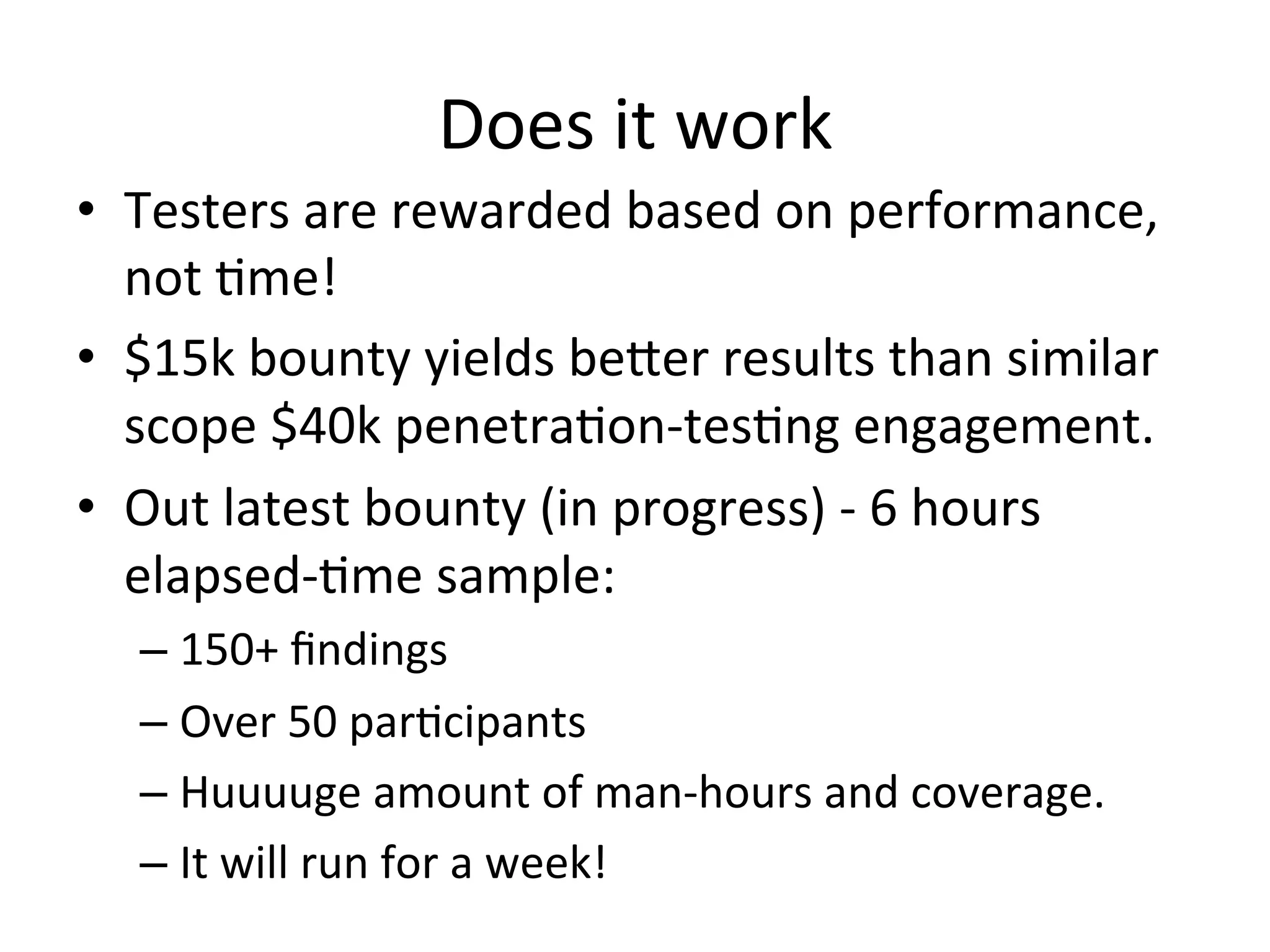 Does it work

• Testers are rewarded based on performance, not time!

• \$15k bounty yields better results than similar scope \$40k penetration-testing engagement.

• Out latest bounty (in progress) - 6 hours elapsed-time sample:

– 150+ findings

– Over 50 participants

– Huuuuge amount of man-hours and coverage.

– It will run for a week!